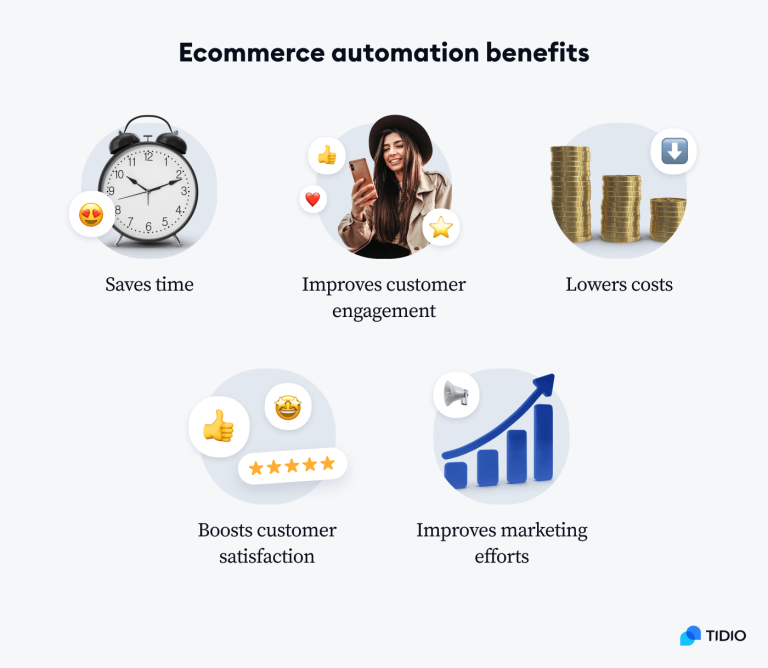 Ecommerce automation benefits

12 1 2 3 4 5 6 7 8 9 10 11

Saves time

Improves customer engagement

Lowers costs

Boosts customer satisfaction

Improves marketing efforts

TIDIO